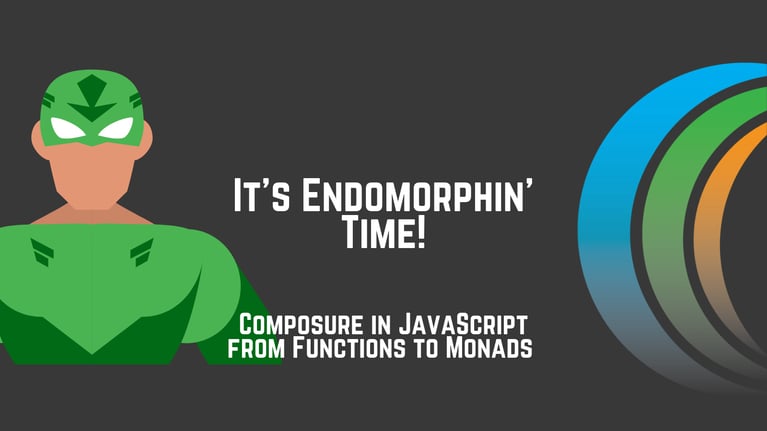 It's Endomorphin' Time!

Composure in JavaScript from Functions to Monads